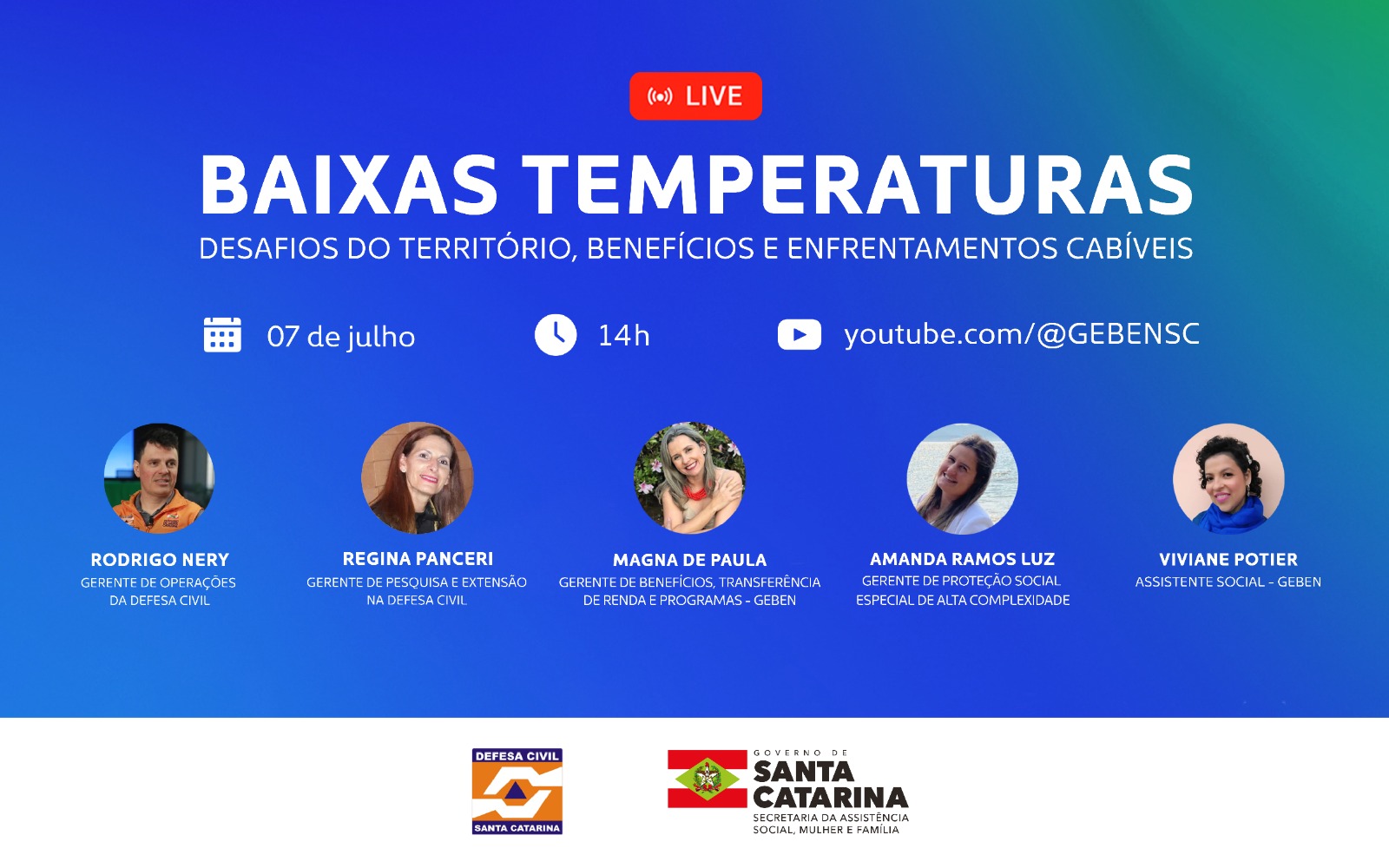 LIVE

BAIXAS TEMPERATURAS

DESAFIOS DO TERRITÓRIO, BENEFÍCIOS E ENFRENTAMENTOS CABÍVEIS

07 de julho

14h

youtube.com/@GEBENSC

RODRIGO NERY
GERENTE DE OPERAÇÕES DA DEFESA CIVIL

REGINA PANCERI
GERENTE DE PESQUISA E EXTENSÃO NA DEFESA CIVIL

MAGNA DE PAULA
GERENTE DE BENEFÍCIOS, TRANSFERÊNCIA DE RENDA E PROGRAMAS - GEBEN

AMANDA RAMOS LUZ
GERENTE DE PROTEÇÃO SOCIAL ESPECIAL DE ALTA COMPLEXIDADE

VIVIANE POTIER
ASSISTENTE SOCIAL - GEBEN

DEFESA CIVIL
SANTA CATARINA

GOVERNO DE
SANTA CATARINA
SECRETARIA DA ASSISTÊNCIA SOCIAL, MULHER E FAMÍLIA